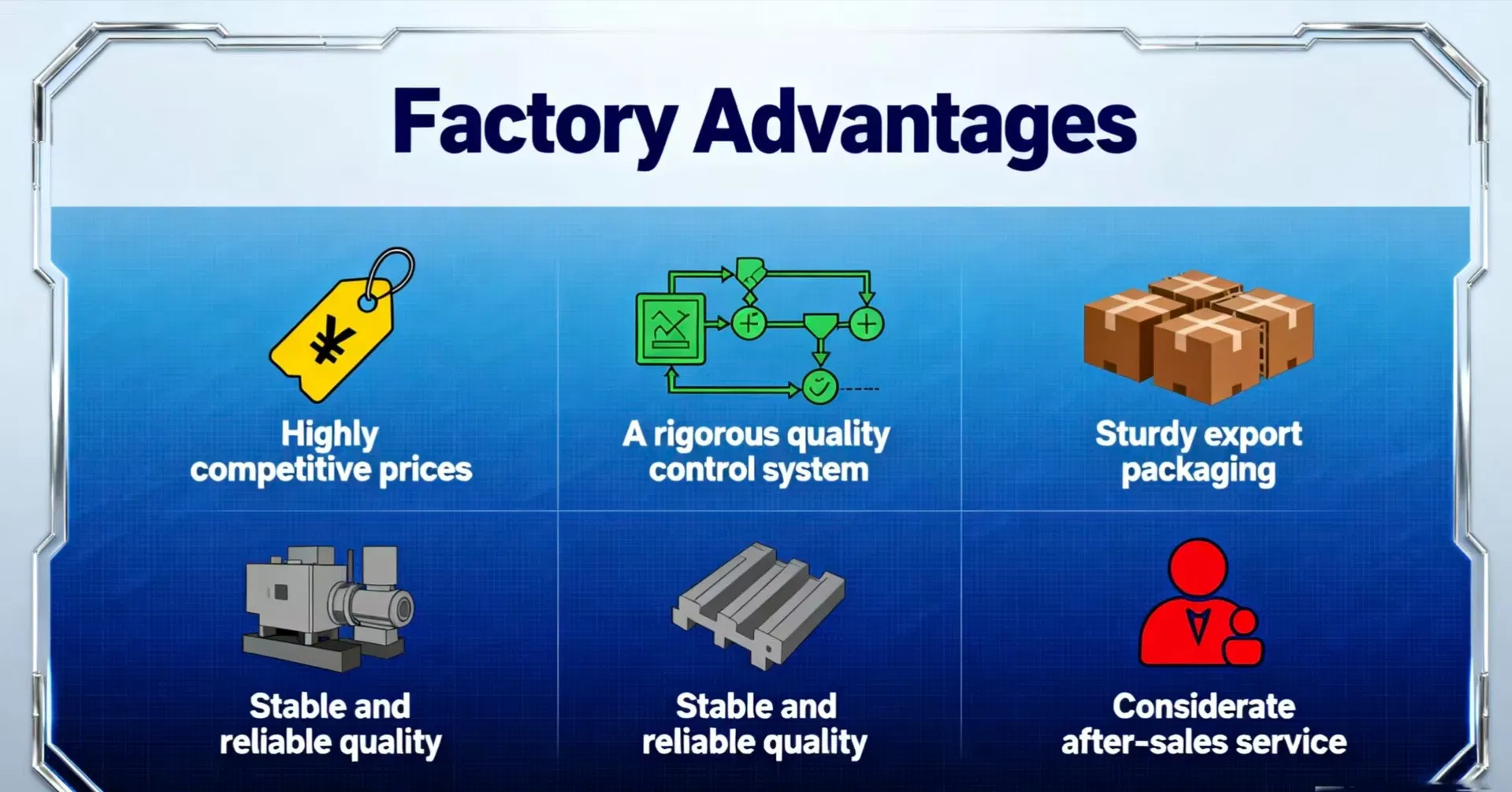 Factory Advantages

¥

Highly competitive prices

A rigorous quality control system

Sturdy export packaging

Stable and reliable quality

Stable and reliable quality

Considerate after-sales service